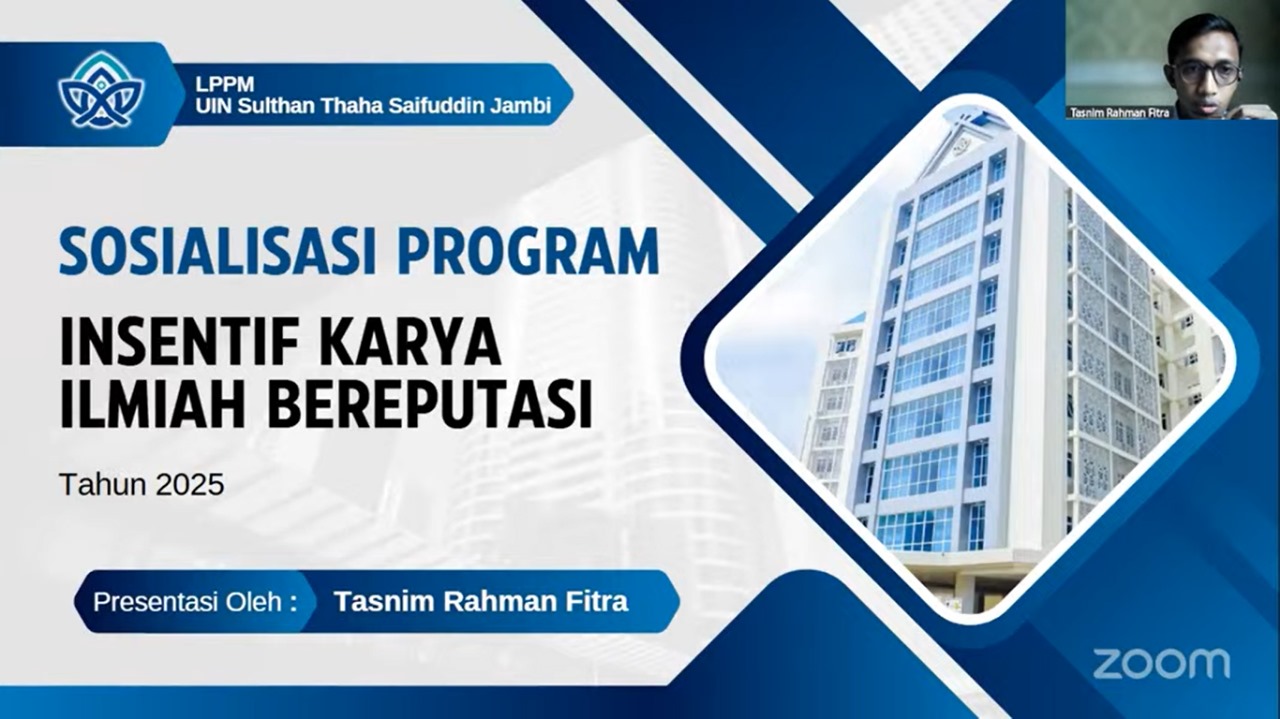 LPPM
UIN Sulthan Thaha Saifuddin Jambi

Tasnim Rahman Fitra

SOSIALISASI PROGRAM

INSENTIF KARYA ILMIAH BEREPUTASI

Tahun 2025

Presentasi Oleh : Tasnim Rahman Fitra

zoom